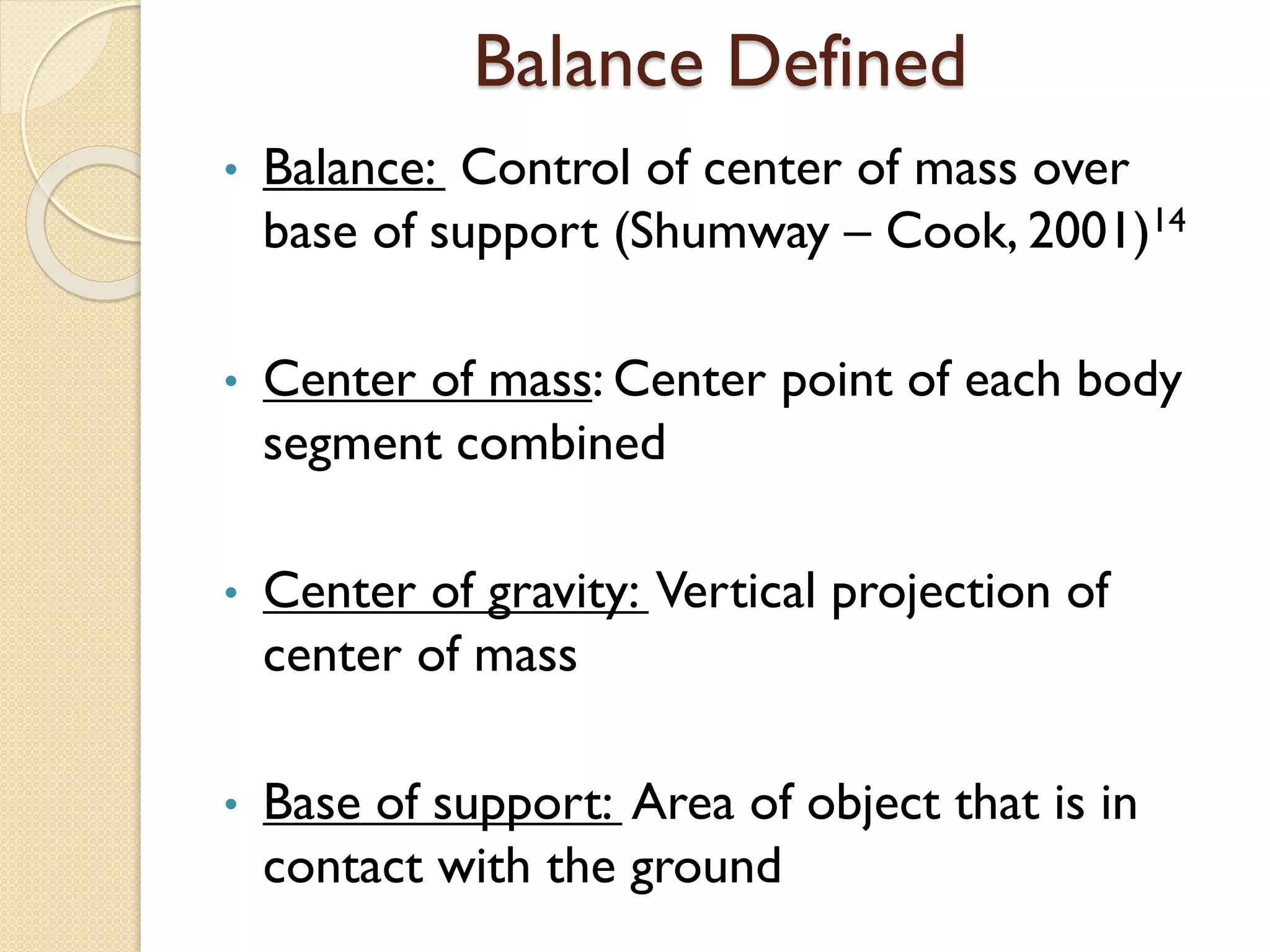 Balance Defined

• Balance: Control of center of mass over base of support (Shumway – Cook, 2001)$^{14}$

• Center of mass: Center point of each body segment combined

• Center of gravity: Vertical projection of center of mass

• Base of support: Area of object that is in contact with the ground